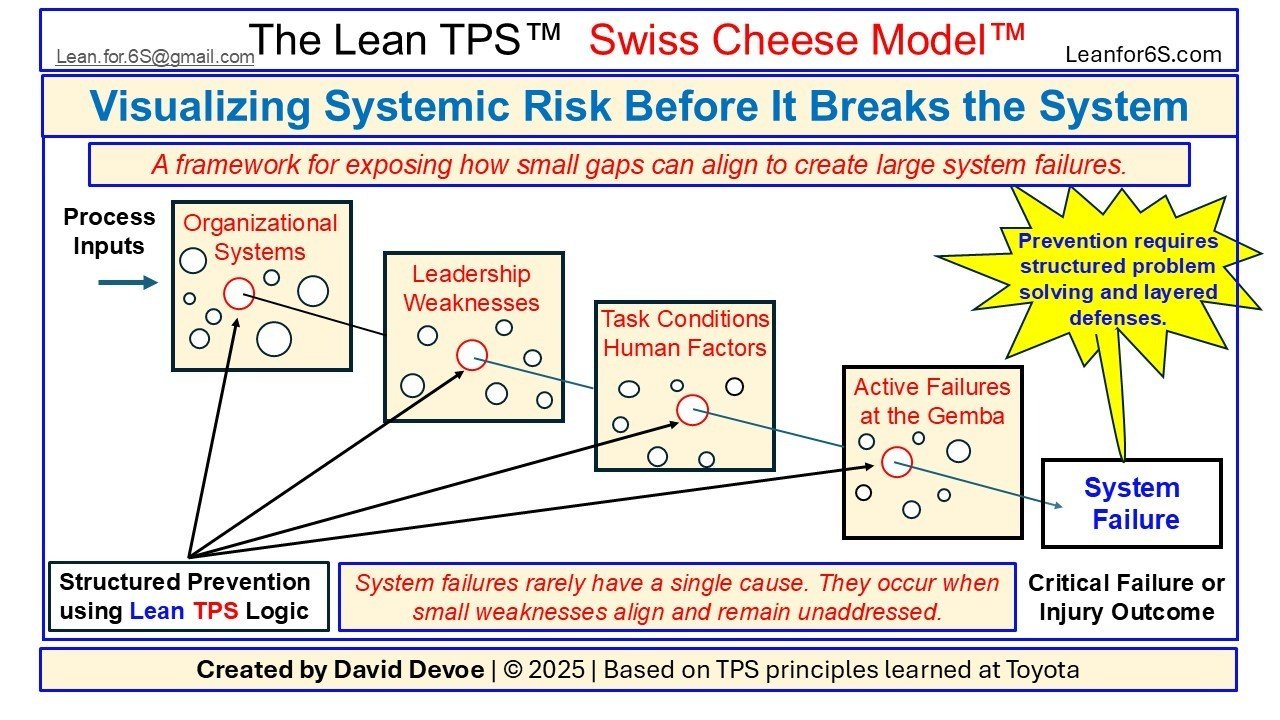 Lean.for.6S@gmail.com The Lean TPS™ Swiss Cheese Model™ Leanfor6S.com

Visualizing Systemic Risk Before It Breaks the System

A framework for exposing how small gaps can align to create large system failures.

Process Inputs

Organizational Systems

Leadership Weaknesses

Task Conditions Human Factors

Active Failures at the Gemba

Prevention requires structured problem solving and layered defenses.

System Failure

Structured Prevention using Lean TPS Logic

System failures rarely have a single cause. They occur when small weaknesses align and remain unaddressed.

Critical Failure or Injury Outcome

Created by David Devoe | © 2025 | Based on TPS principles learned at Toyota